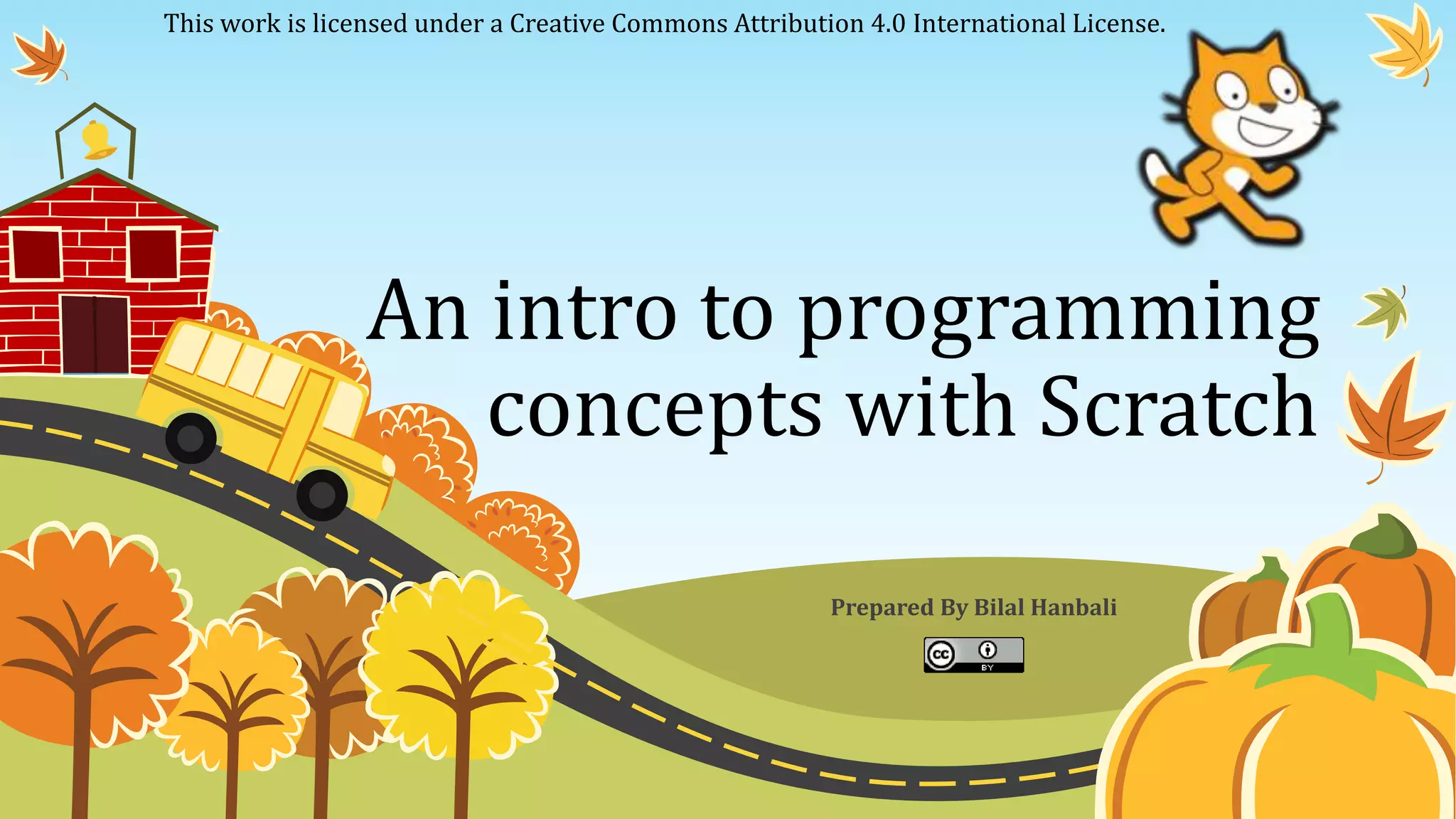 This work is licensed under a Creative Commons Attribution 4.0 International License.

An intro to programming concepts with Scratch

Prepared By Bilal Hanbali

cc BY